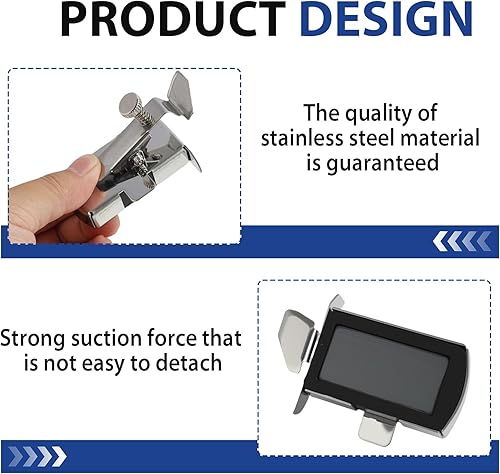 PRODUCT DESIGN

The quality of stainless steel material is guaranteed

Strong suction force that is not easy to detach